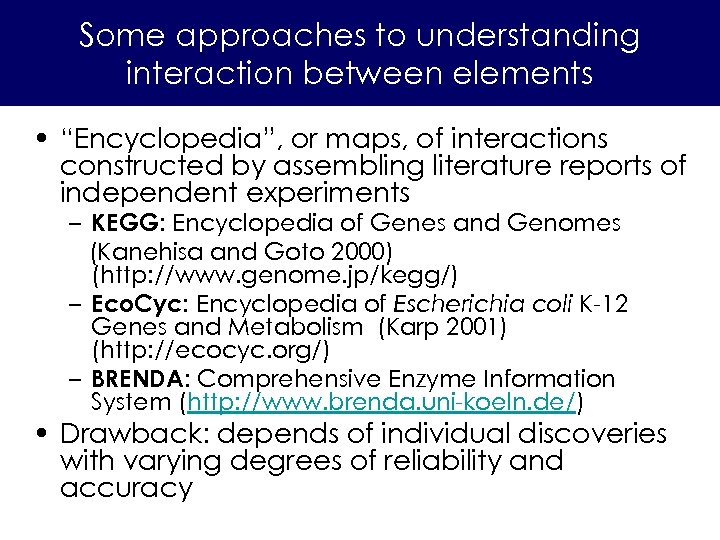 Some approaches to understanding interaction between elements

• "Encyclopedia", or maps, of interactions constructed by assembling literature reports of independent experiments

– KEGG: Encyclopedia of Genes and Genomes (Kanehisa and Goto 2000) (http://www.genome.jp/kegg/)

– EcoCyc: Encyclopedia of Escherichia coli K-12 Genes and Metabolism (Karp 2001) (http://ecocyc.org/)

– BRENDA: Comprehensive Enzyme Information System (http://www.brenda.uni-koeln.de/)

• Drawback: depends of individual discoveries with varying degrees of reliability and accuracy